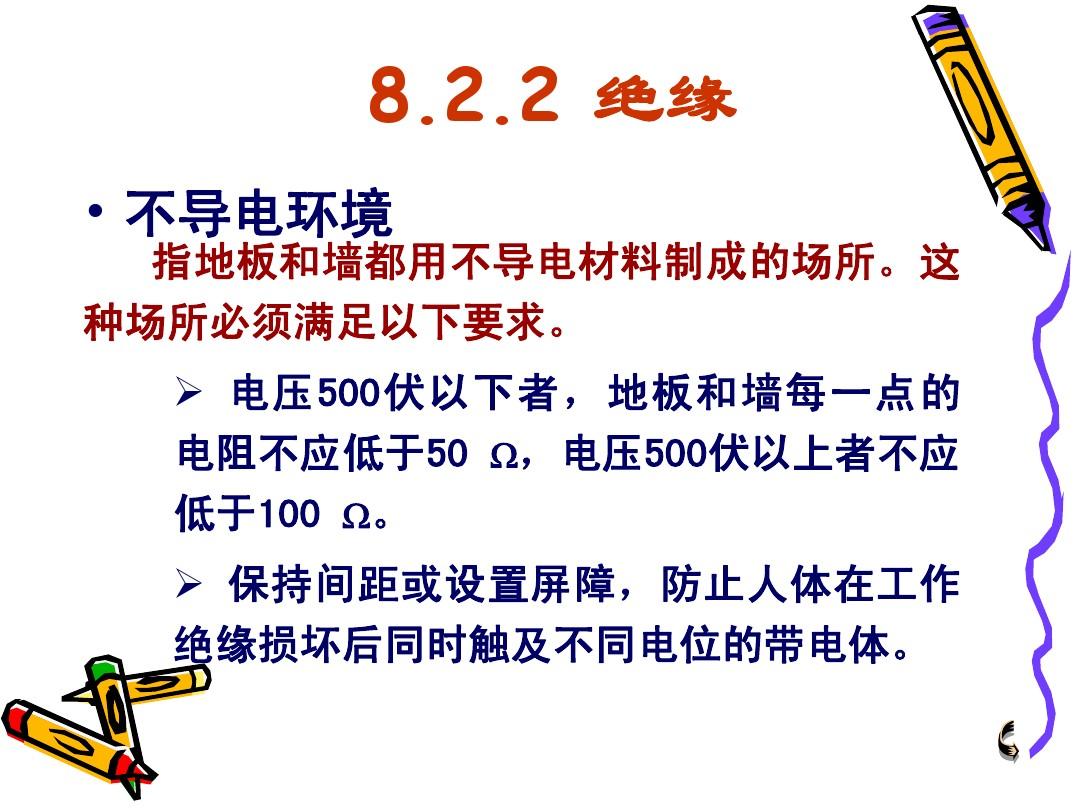 8.2.2 绝缘

• 不导电环境

指地板和墙都用不导电材料制成的场所。这种场所必须满足以下要求。

➢ 电压500伏以下者，地板和墙每一点的电阻不应低于50 Ω，电压500伏以上者不应低于100 Ω。

➢ 保持间距或设置屏障，防止人体在工作绝缘损坏后同时触及不同电位的带电体。